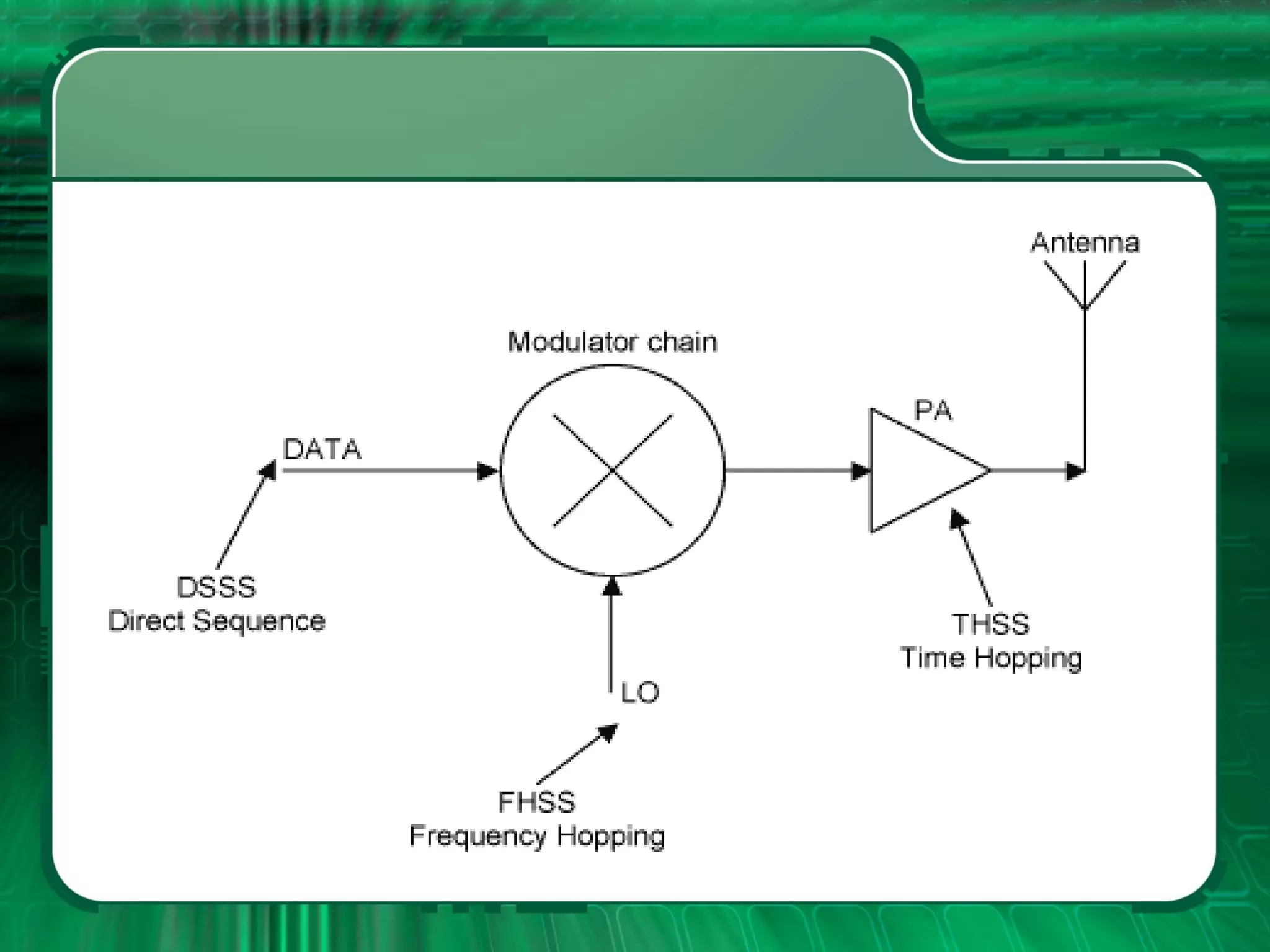 Antenna

Modulator chain

PA

DATA

DSSS
Direct Sequence

THSS
Time Hopping

LO

FHSS
Frequency Hopping